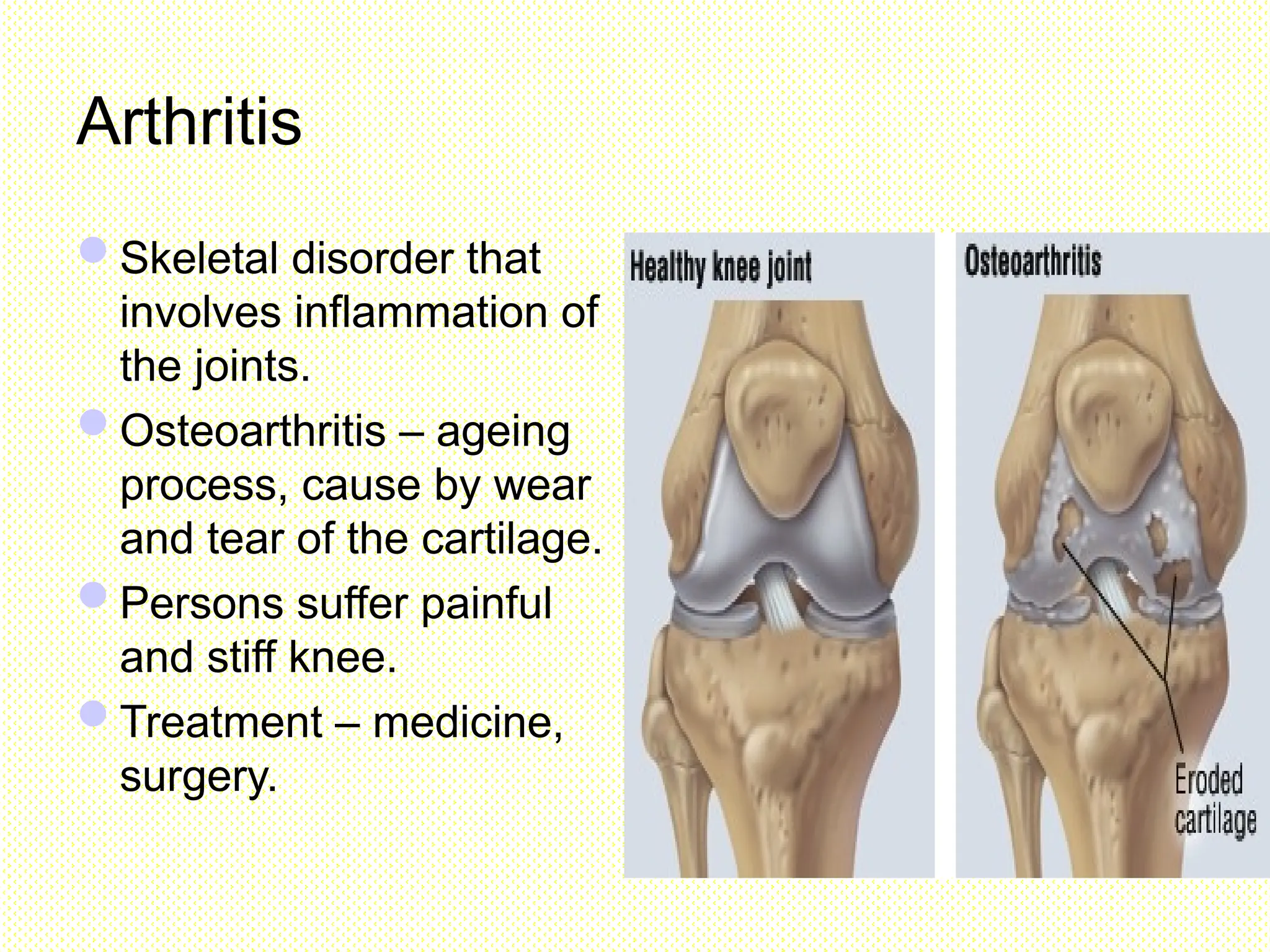 Arthritis

Skeletal disorder that involves inflammation of the joints.

Osteoarthritis – ageing process, cause by wear and tear of the cartilage.

Persons suffer painful and stiff knee.

Treatment – medicine, surgery.

Healthy knee joint

Osteoarthritis

Eroded cartilage